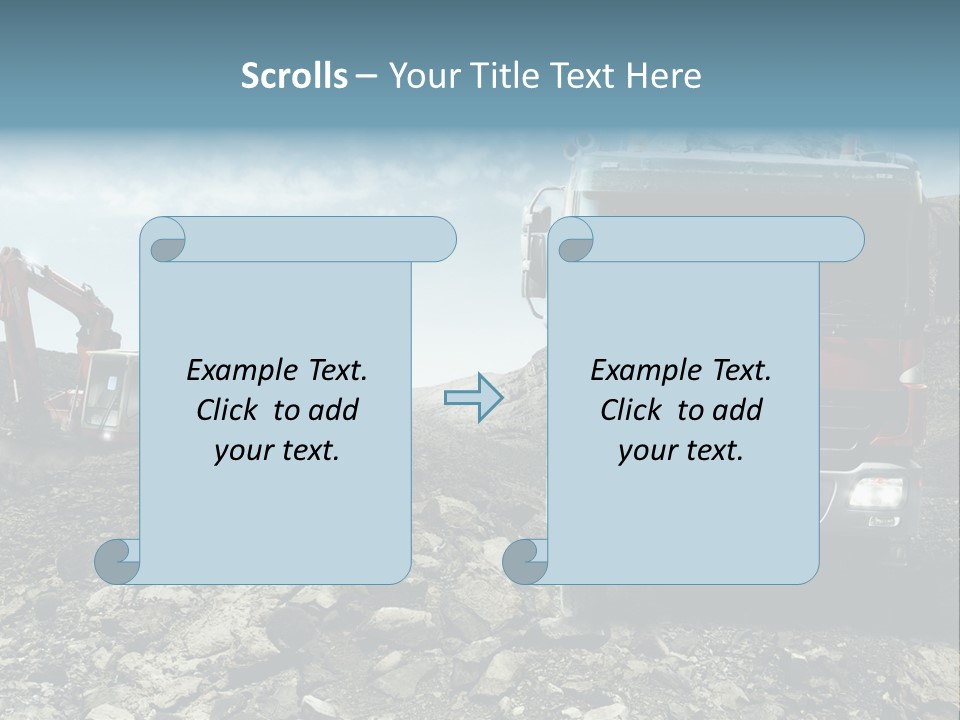 Scrolls – Your Title Text Here

Example Text. Click to add your text.

Example Text. Click to add your text.